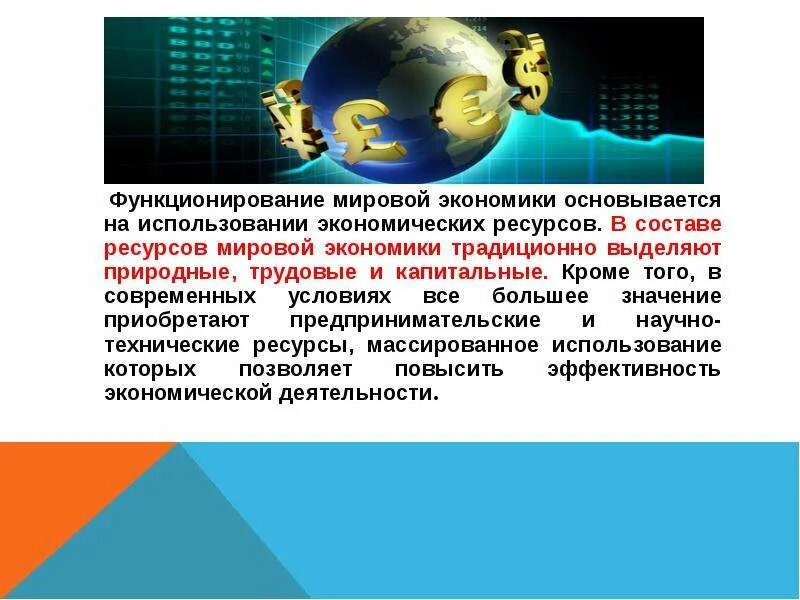 Функционирование мировой экономики основывается на использовании экономических ресурсов. В составе ресурсов мировой экономики традиционно выделяют природные, трудовые и капитальные. Кроме того, в современных условиях все большее значение приобретают предпринимательские и научно-технические ресурсы, массированное использование которых позволяет повысить эффективность экономической деятельности.